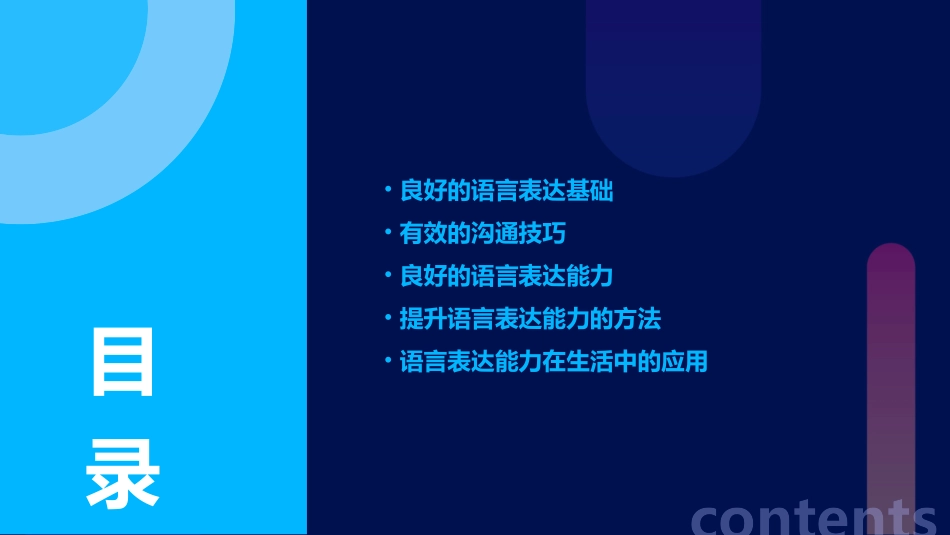 目录

contents

• 良好的语言表达基础
• 有效的沟通技巧
• 良好的语言表达能力
• 提升语言表达能力的方法
• 语言表达能力在生活中的应用